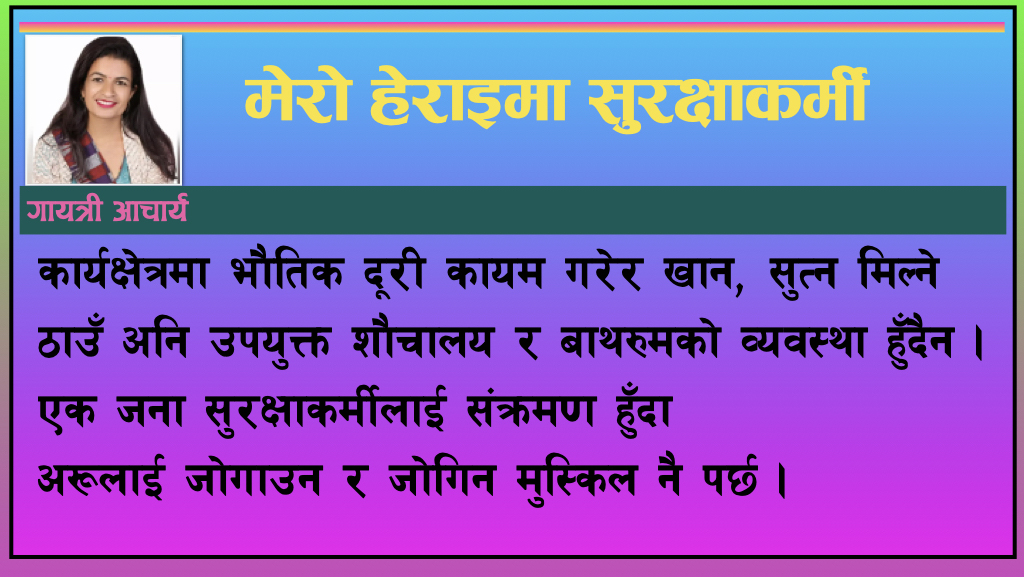 मेरो हेराइमा सुरक्षाकर्मी

गायत्री आचार्य

कार्यक्षेत्रमा भौतिक दूरी कायम गरेर खान, सुत्न मिल्ने ठाउँ अनि उपयुक्त शौचालय र बाथरुमको व्यवस्था हुँदैन । एक जना सुरक्षाकर्मीलाई संक्रमण हुँदा अरूलाई जोगाउन र जोगिन मुस्किल नै पर्छ ।